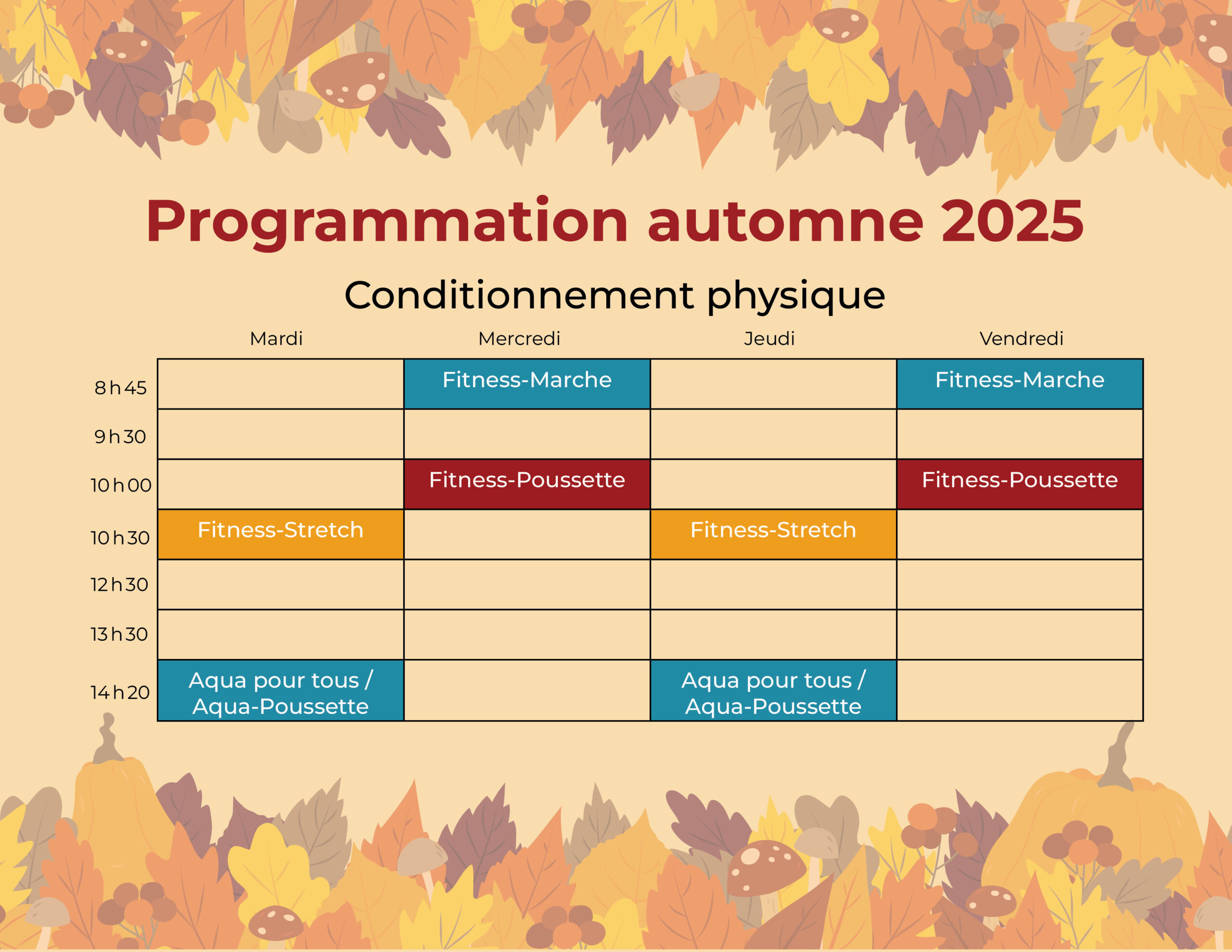 Programmation automne 2025

Conditionnement physique

| | Mardi | Mercredi | Jeudi | Vendredi |
|---|---|---|---|---|
| 8 h 45 | | Fitness-Marche | | Fitness-Marche |
| 9 h 30 | | | | |
| 10 h 00 | | Fitness-Poussette | | Fitness-Poussette |
| 10 h 30 | Fitness-Stretch | | Fitness-Stretch | |
| 12 h 30 | | | | |
| 13 h 30 | | | | |
| 14 h 20 | Aqua pour tous / Aqua-Poussette | | Aqua pour tous / Aqua-Poussette | |